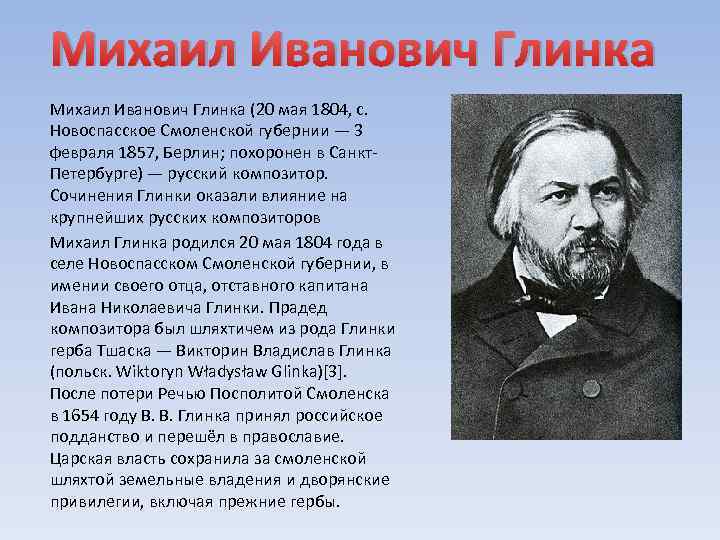 Михаил Иванович Глинка

Михаил Иванович Глинка (20 мая 1804, с. Новоспасское Смоленской губернии — 3 февраля 1857, Берлин; похоронен в Санкт-Петербурге) — русский композитор. Сочинения Глинки оказали влияние на крупнейших русских композиторов

Михаил Глинка родился 20 мая 1804 года в селе Новоспасском Смоленской губернии, в имении своего отца, отставного капитана Ивана Николаевича Глинки. Прадед композитора был шляхтичем из рода Глинки герба Тшаска — Викторин Владислав Глинка (польск. Wiktoryn Władysław Glinka)[3]. После потери Речью Посполитой Смоленска в 1654 году В. В. Глинка принял российское подданство и перешёл в православие. Царская власть сохранила за смоленской шляхтой земельные владения и дворянские привилегии, включая прежние гербы.